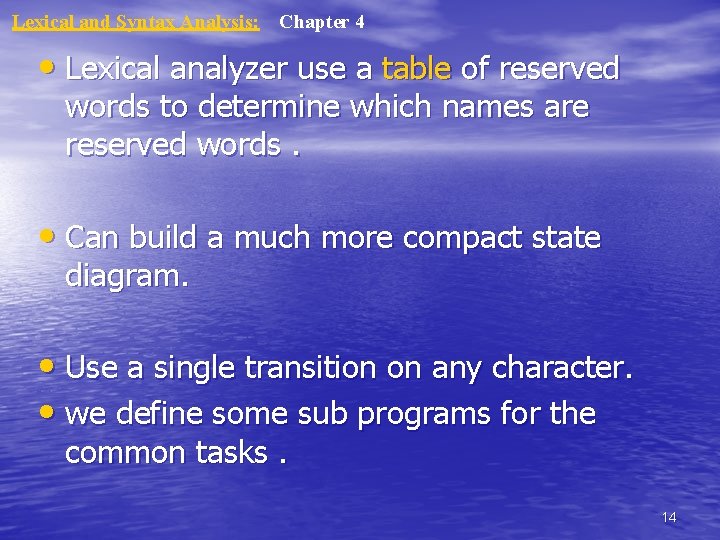 Lexical and Syntax Analysis: Chapter 4

• Lexical analyzer use a table of reserved words to determine which names are reserved words .

• Can build a much more compact state diagram.

• Use a single transition on any character.
• we define some sub programs for the common tasks .

14